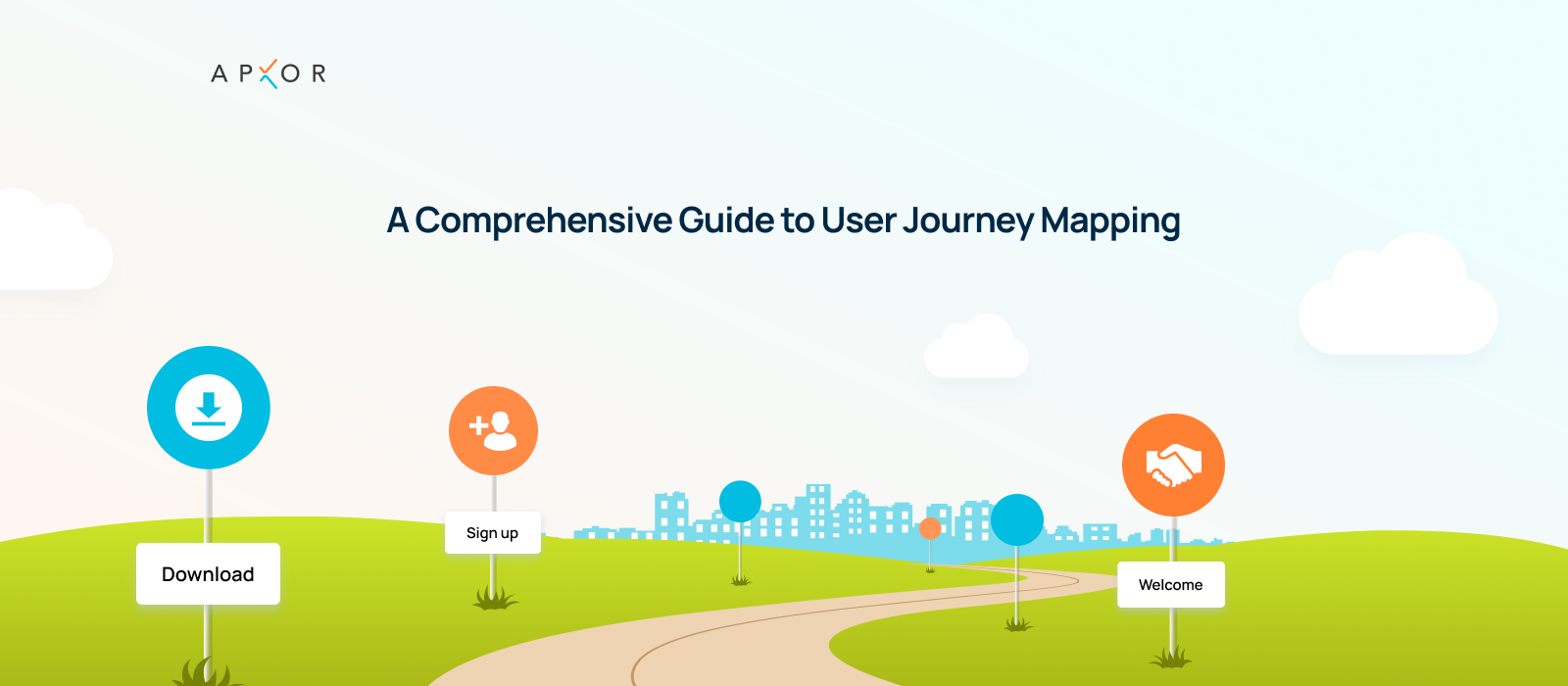 APXOR

A Comprehensive Guide to User Journey Mapping

Download

Sign up

Welcome